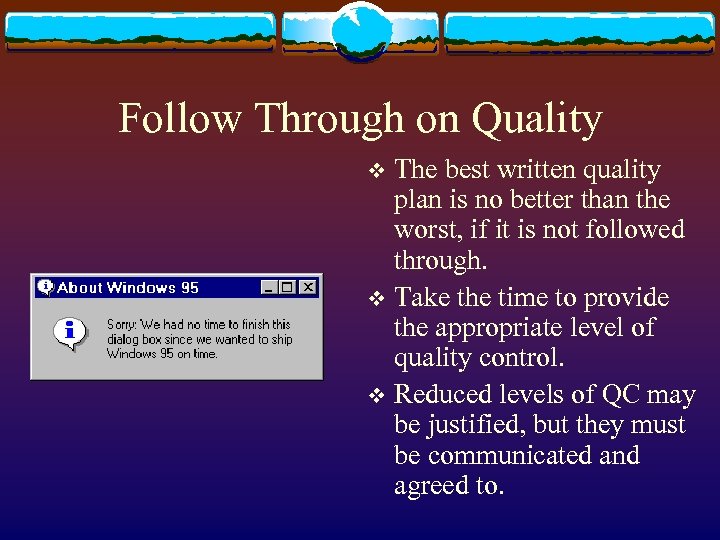 Follow Through on Quality

About Windows 95

Sorry: We had no time to finish this dialog box since we wanted to ship Windows 95 on time.

❖ The best written quality plan is no better than the worst, if it is not followed through.

❖ Take the time to provide the appropriate level of quality control.

❖ Reduced levels of QC may be justified, but they must be communicated and agreed to.